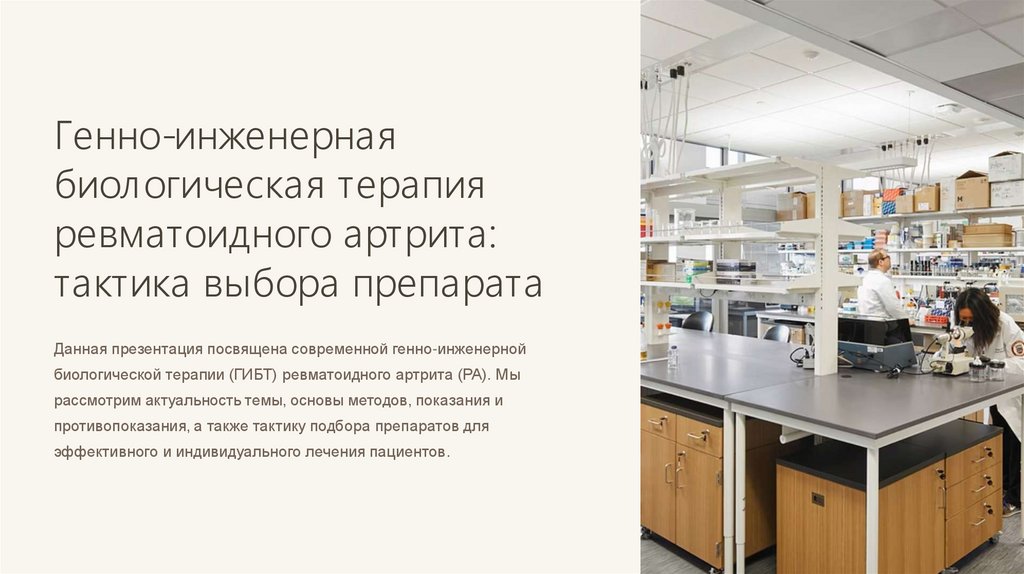 Генно-инженерная биологическая терапия ревматоидного артрита: тактика выбора препарата

Данная презентация посвящена современной генно-инженерной биологической терапии (ГИБТ) ревматоидного артрита (РА). Мы рассмотрим актуальность темы, основы методов, показания и противопоказания, а также тактику подбора препаратов для эффективного и индивидуального лечения пациентов.